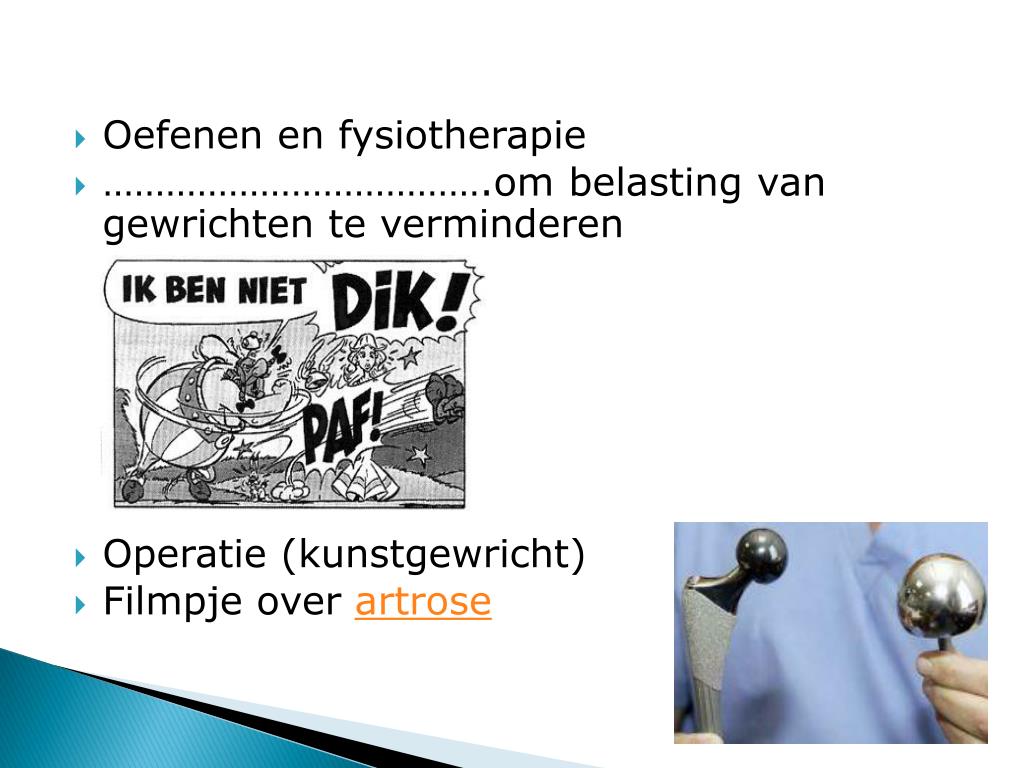 Oefenen en fysiotherapie

…………………………….om belasting van gewrichten te verminderen

IK BEN NIET DIK!

PAF!

Operatie (kunstgewricht)

Filmpje over artrose